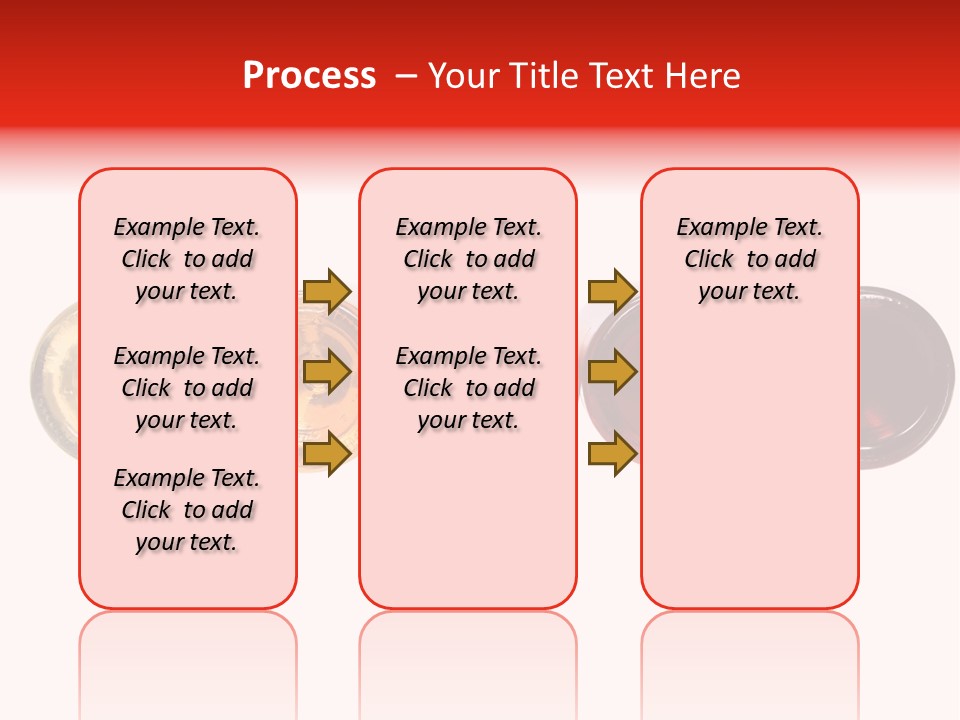 Process – Your Title Text Here

Example Text. Click to add your text.

Example Text. Click to add your text.

Example Text. Click to add your text.

Example Text. Click to add your text.

Example Text. Click to add your text.

Example Text. Click to add your text.